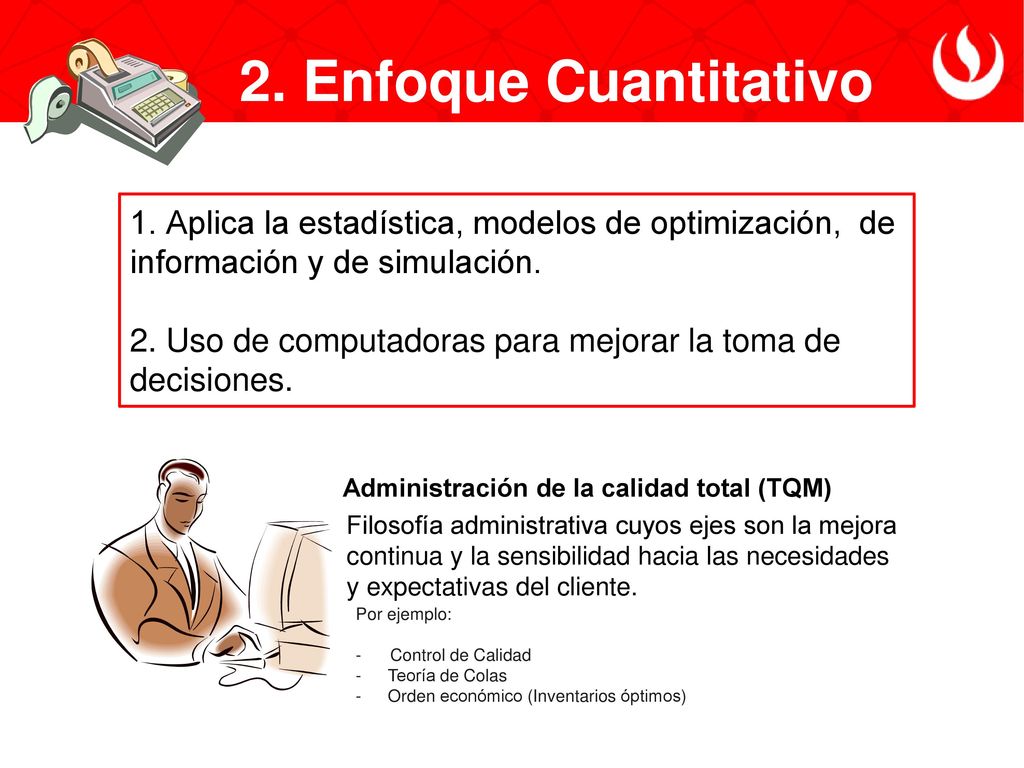 2. Enfoque Cuantitativo

1. Aplica la estadística, modelos de optimización, de información y de simulación.

2. Uso de computadoras para mejorar la toma de decisiones.

Administración de la calidad total (TQM)

Filosofía administrativa cuyos ejes son la mejora continua y la sensibilidad hacia las necesidades y expectativas del cliente.

Por ejemplo:

- Control de Calidad
- Teoría de Colas
- Orden económico (Inventarios óptimos)